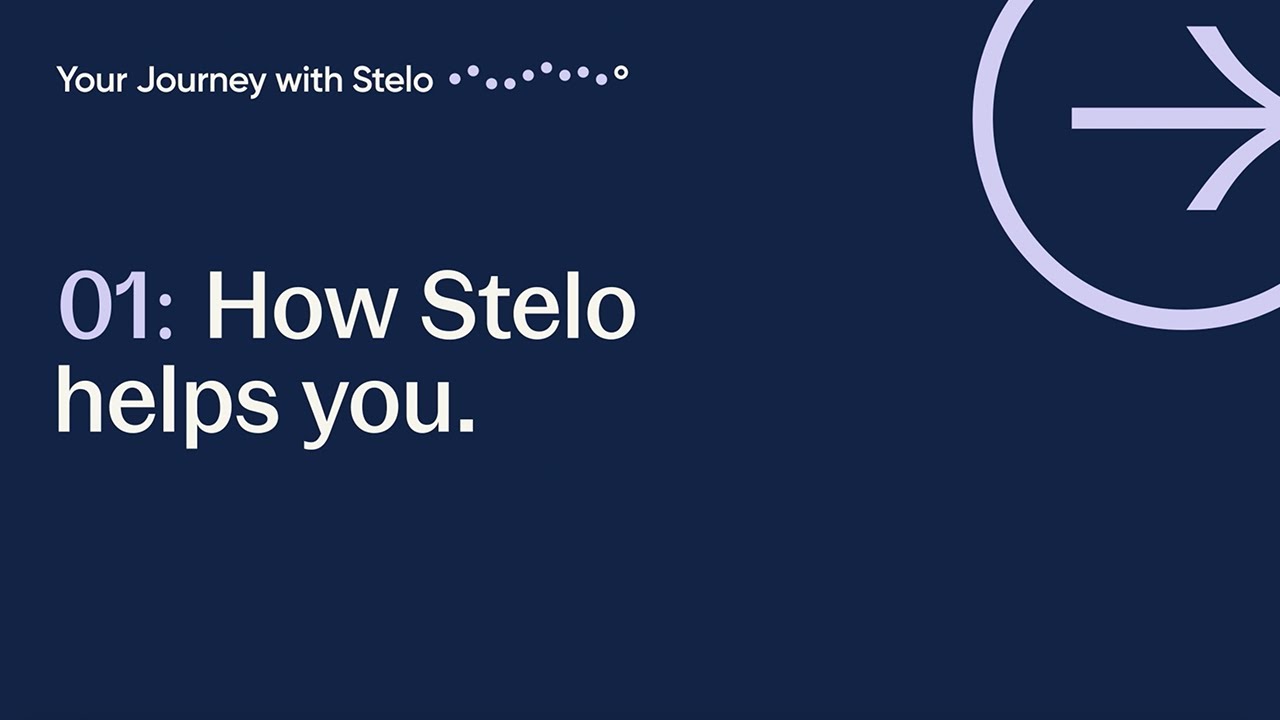 Your Journey with Stelo

01: How Stelo helps you.